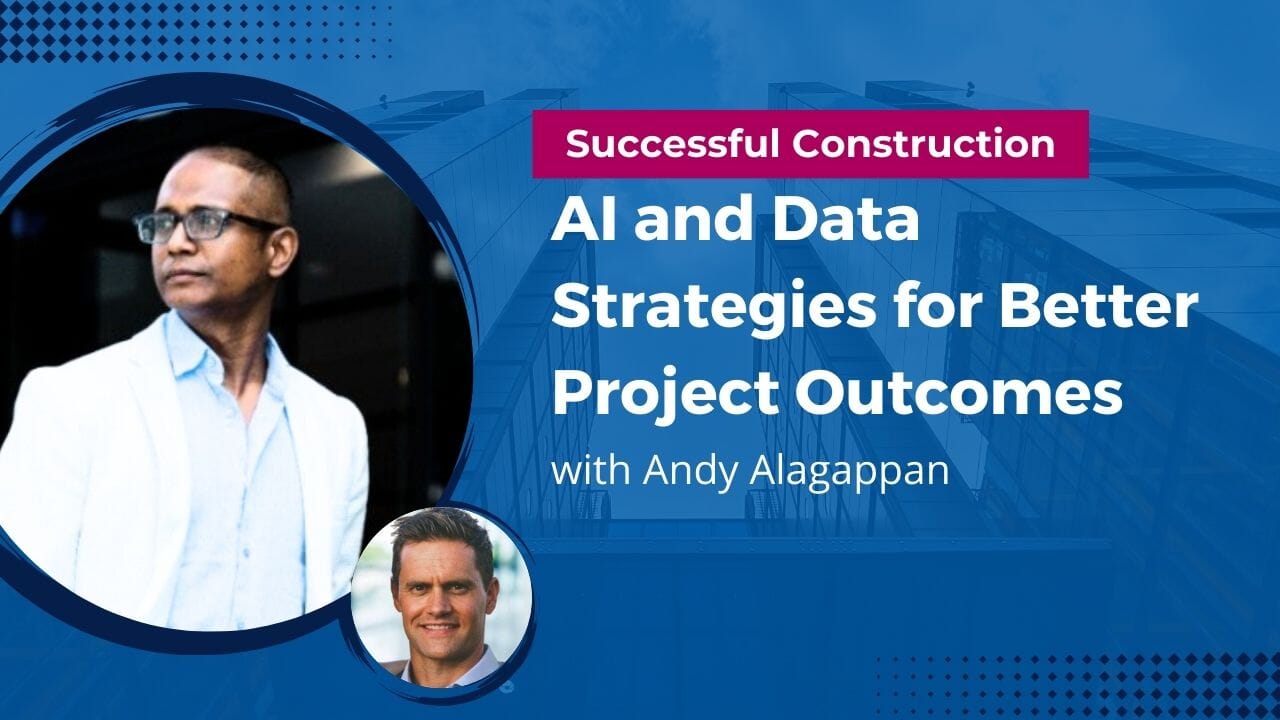 Successful Construction

AI and Data Strategies for Better Project Outcomes

with Andy Alagappan